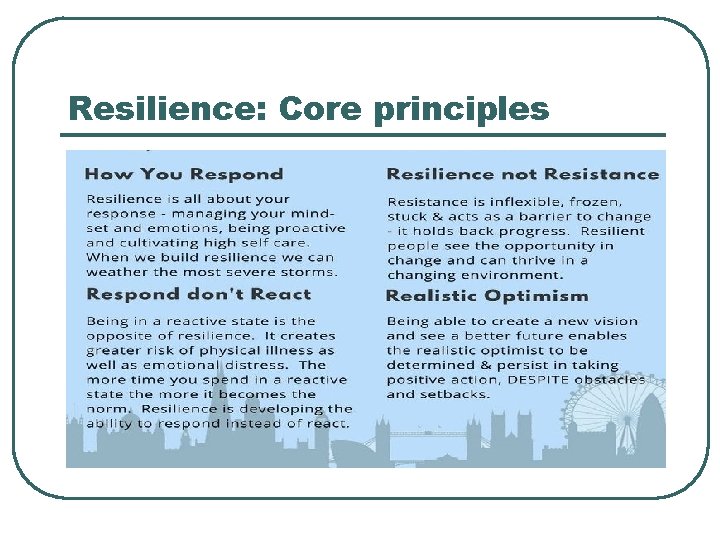 Resilience: Core principles

How You Respond

Resilience is all about your response - managing your mind-set and emotions, being proactive and cultivating high self care. When we build resilience we can weather the most severe storms.

Respond don't React

Being in a reactive state is the opposite of resilience. It creates greater risk of physical illness as well as emotional distress. The more time you spend in a reactive state the more it becomes the norm. Resilience is developing the ability to respond instead of react.

Resilience not Resistance

Resistance is inflexible, frozen, stuck & acts as a barrier to change - it holds back progress. Resilient people see the opportunity in change and can thrive in a changing environment.

Realistic Optimism

Being able to create a new vision and see a better future enables the realistic optimist to be determined & persist in taking positive action, DESPITE obstacles and setbacks.